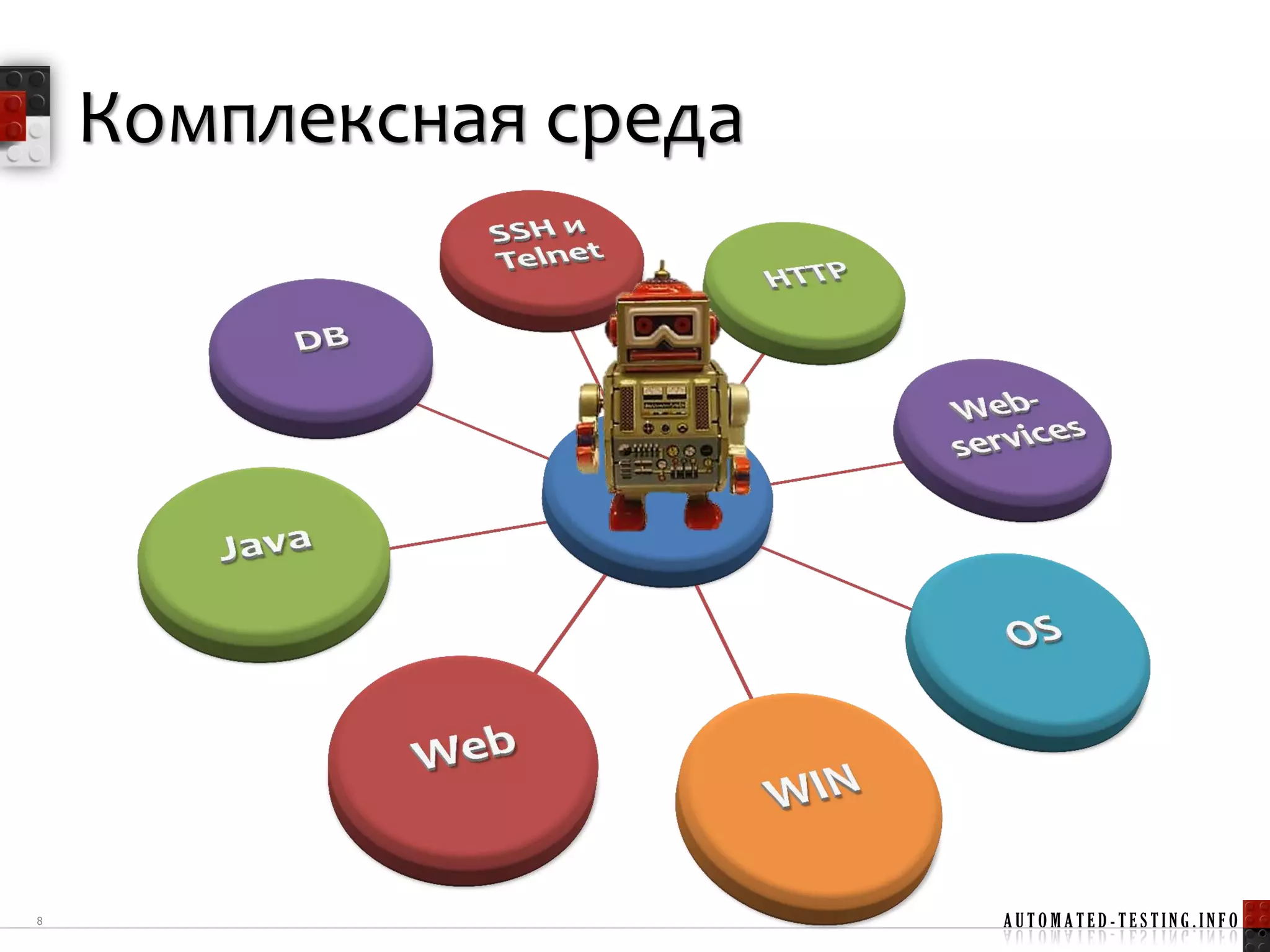 Комплексная среда

SSH и Telnet

HTTP

DB

Web-services

Java

OS

Web

WIN

8

AUTOMATED-TESTING.INFO